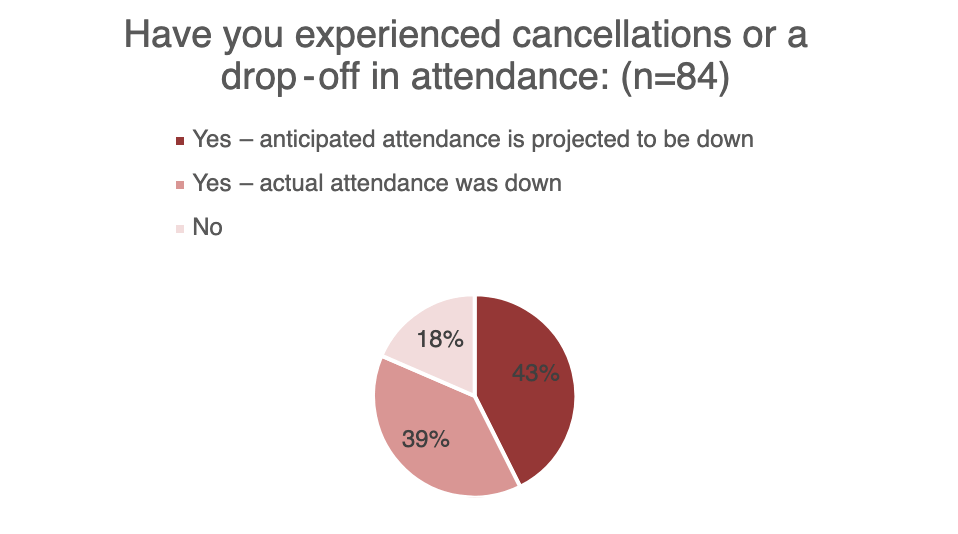 Have you experienced cancellations or a drop-off in attendance: (n=84)

Yes – anticipated attendance is projected to be down

Yes – actual attendance was down

No

18%

43%

39%